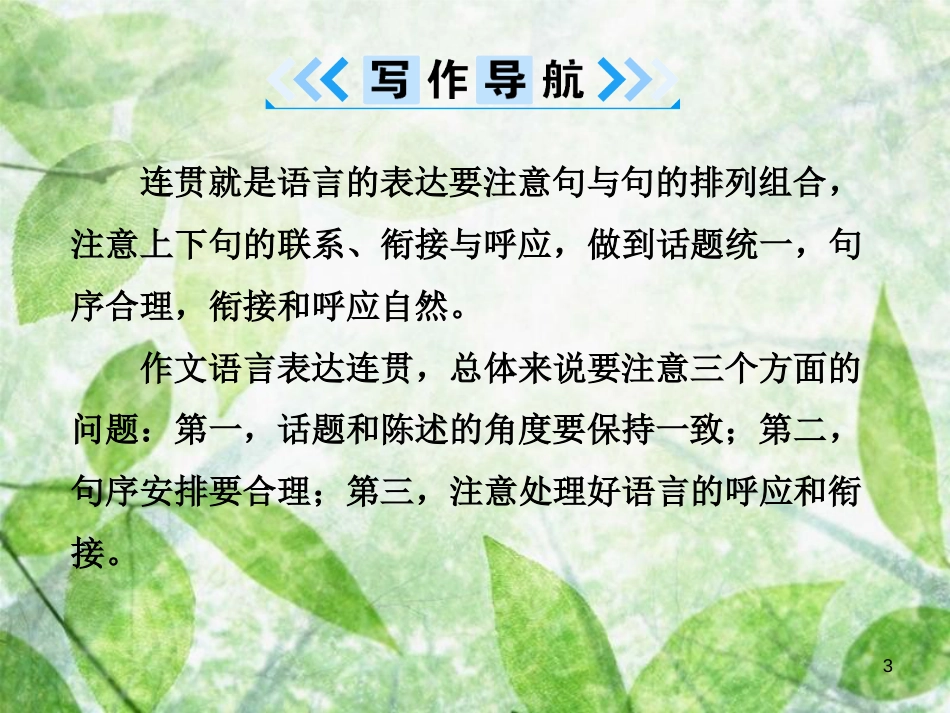 写作导航

连贯就是语言的表达要注意句与句的排列组合，注意上下句的联系、衔接与呼应，做到话题统一，句序合理，衔接和呼应自然。

作文语言表达连贯，总体来说要注意三个方面的问题：第一，话题和陈述的角度要保持一致；第二，句序安排要合理；第三，注意处理好语言的呼应和衔接。

3